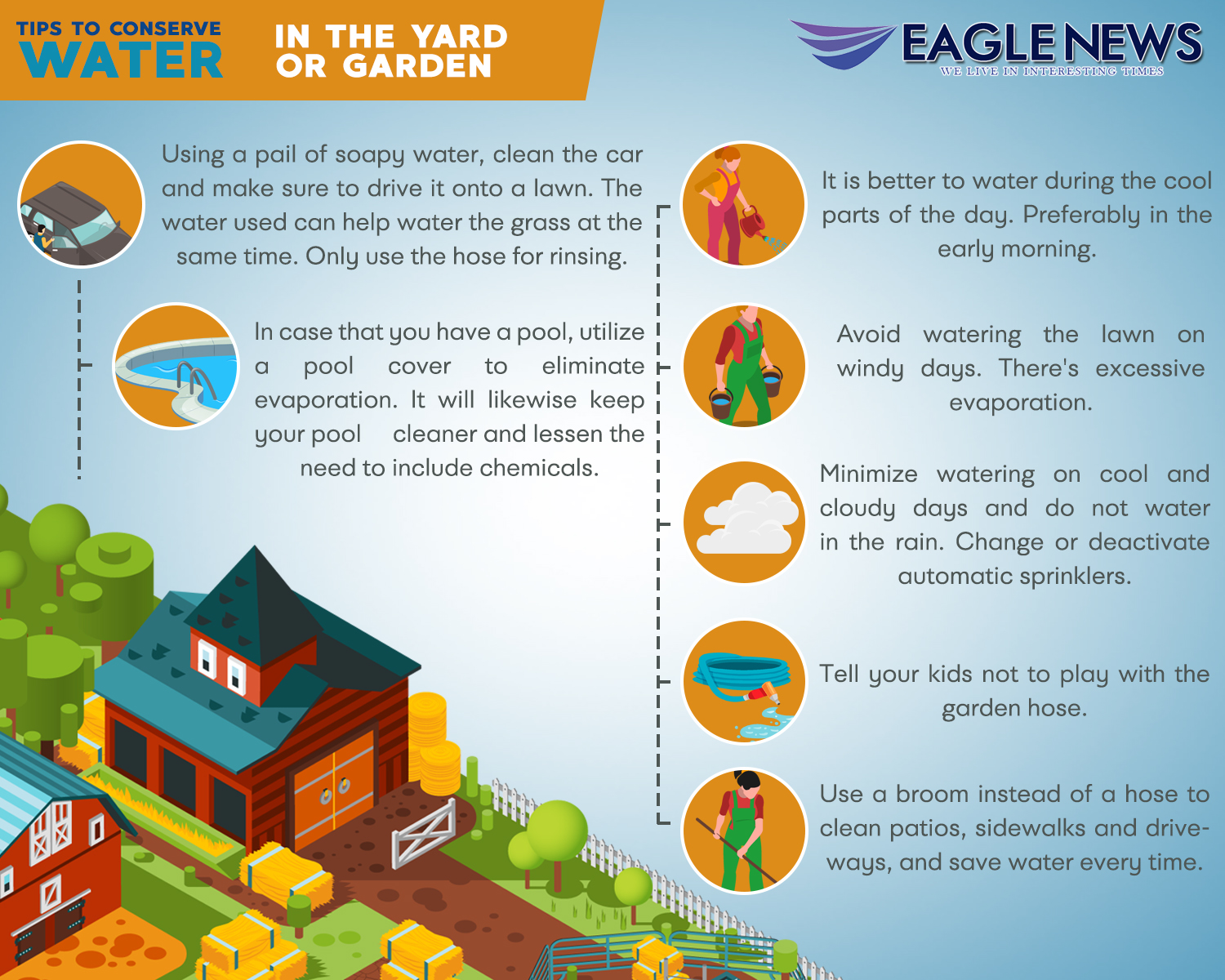 TIPS TO CONSERVE WATER

IN THE YARD OR GARDEN

EAGLE NEWS
WE LIVE IN INTERESTING TIMES

Using a pail of soapy water, clean the car and make sure to drive it onto a lawn. The water used can help water the grass at the same time. Only use the hose for rinsing.

In case that you have a pool, utilize a pool cover to eliminate evaporation. It will likewise keep your pool cleaner and lessen the need to include chemicals.

It is better to water during the cool parts of the day. Preferably in the early morning.

Avoid watering the lawn on windy days. There's excessive evaporation.

Minimize watering on cool and cloudy days and do not water in the rain. Change or deactivate automatic sprinklers.

Tell your kids not to play with the garden hose.

Use a broom instead of a hose to clean patios, sidewalks and driveways, and save water every time.